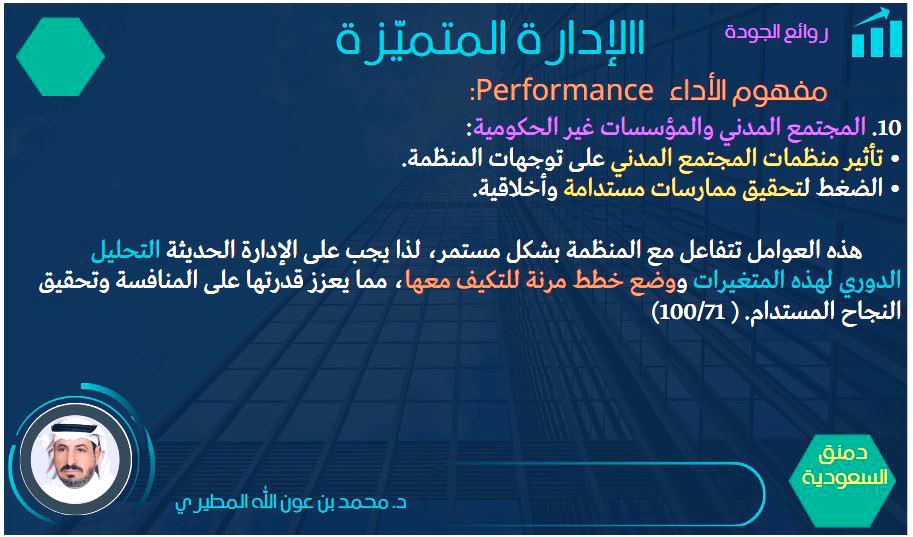 روائع الجودة

الإدارة المتميّزة

مفهوم الأداء Performance:

10. المجتمع المدني والمؤسسات غير الحكومية:
• تأثير منظمات المجتمع المدني على توجهات المنظمة.
• الضغط لتحقيق ممارسات مستدامة وأخلاقية.

هذه العوامل تتفاعل مع المنظمة بشكل مستمر، لذا يجب على الإدارة الحديثة التحليل الدوري لهذه المتغيرات ووضع خطط مرنة للتكيف معها، مما يعزز قدرتها على المنافسة وتحقيق النجاح المستدام. ( 100/71)

د. محمد بن عون الله المطيري

دمنق السعودية